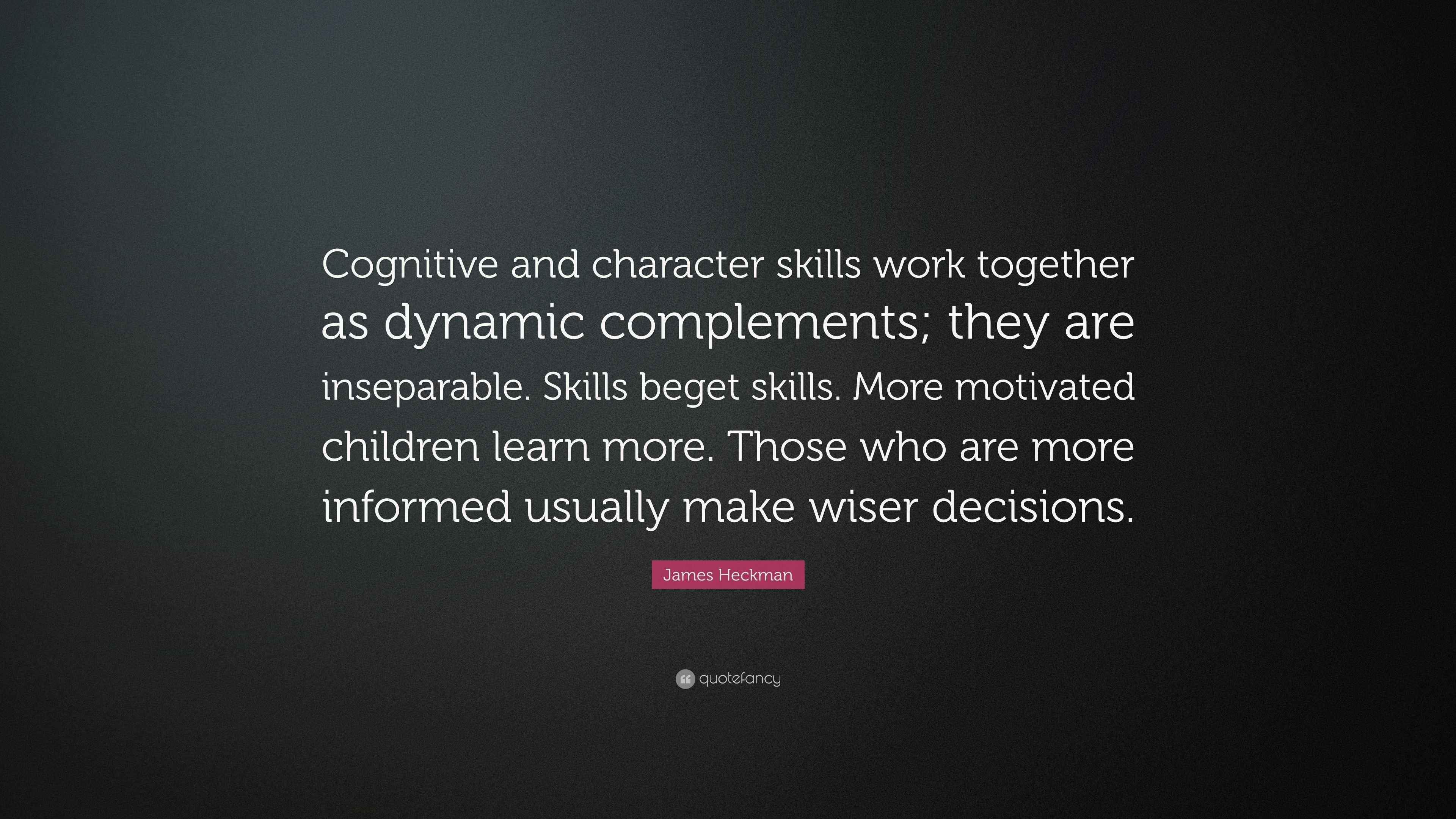 Cognitive and character skills work together as dynamic complements; they are inseparable. Skills beget skills. More motivated children learn more. Those who are more informed usually make wiser decisions.

James Heckman

quotefancy